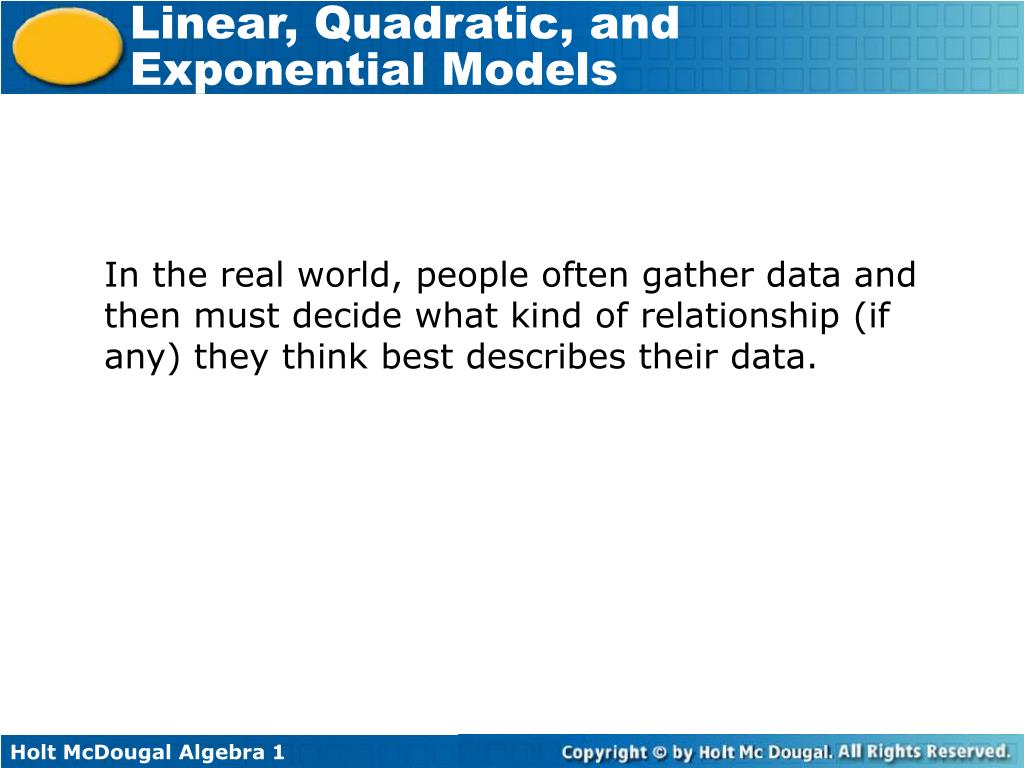 Linear, Quadratic, and Exponential Models

In the real world, people often gather data and then must decide what kind of relationship (if any) they think best describes their data.

Holt McDougal Algebra 1

Copyright © by Holt Mc Dougal. All Rights Reserved.